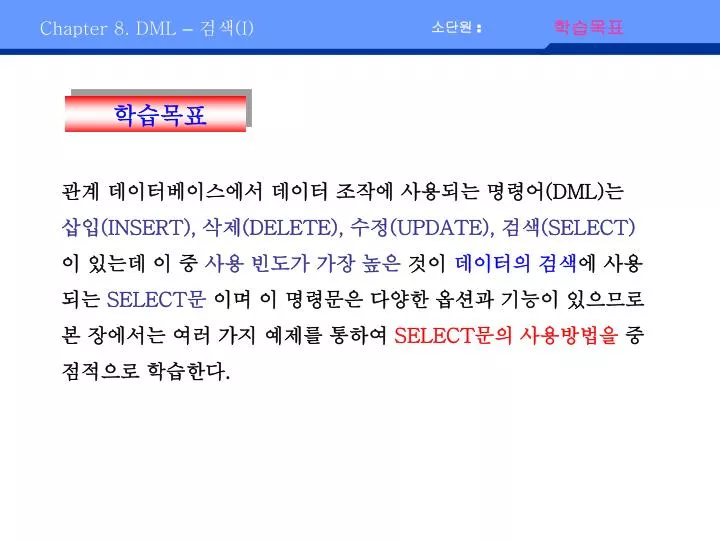 Chapter 8. DML – 검색(I)

소단원 : 학습목표

학습목표

관계 데이터베이스에서 데이터 조작에 사용되는 명령어(DML)는 삽입(INSERT), 삭제(DELETE), 수정(UPDATE), 검색(SELECT)이 있는데 이 중 사용 빈도가 가장 높은 것이 데이터의 검색에 사용되는 SELECT문 이며 이 명령문은 다양한 옵션과 기능이 있으므로 본 장에서는 여러 가지 예제를 통하여 SELECT문의 사용방법을 중점적으로 학습한다.